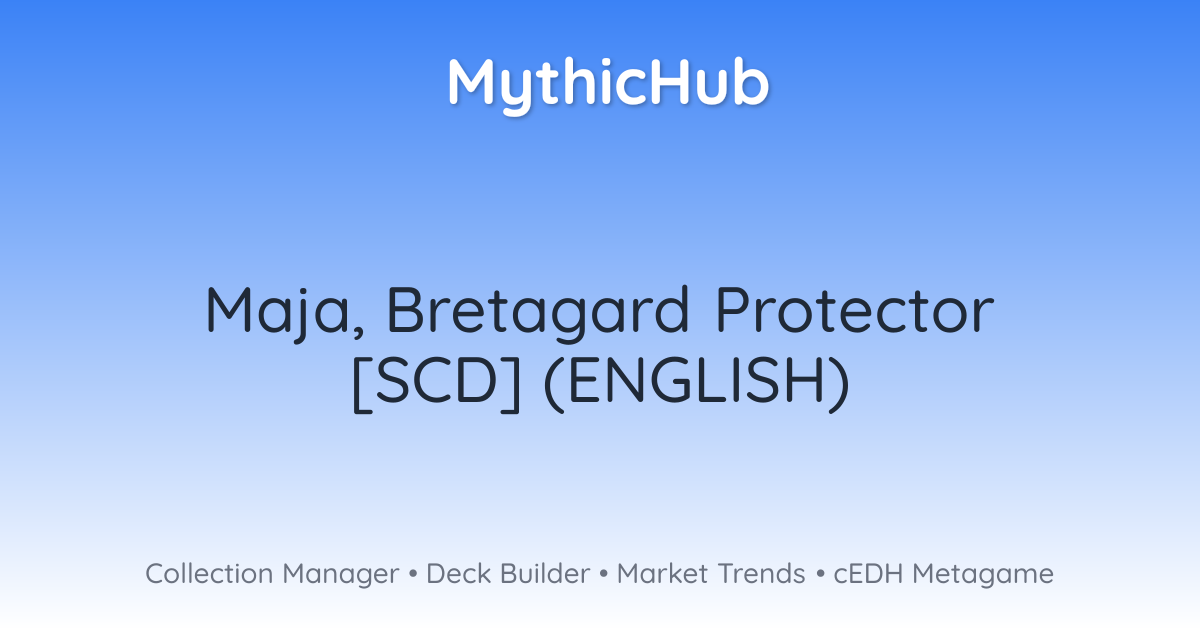 MythicHub

Maja, Bretagard Protector [SCD] (ENGLISH)

Collection Manager • Deck Builder • Market Trends • cEDH Metagame